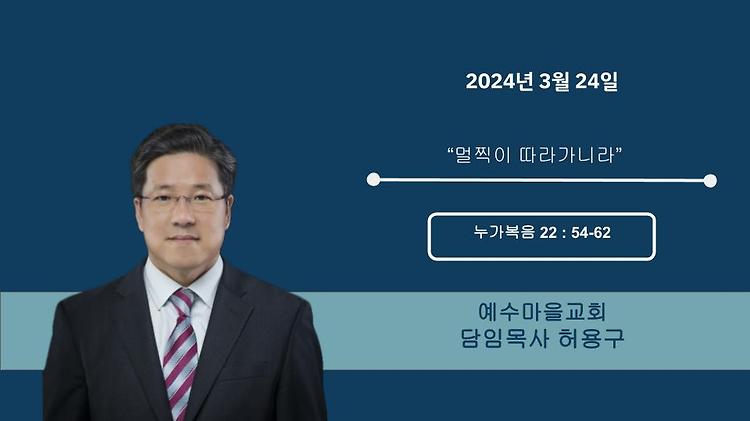 2024년 3월 24일

“멀찍이 따라가니라”

누가복음 22 : 54-62

예수마을교회
담임목사 허용구